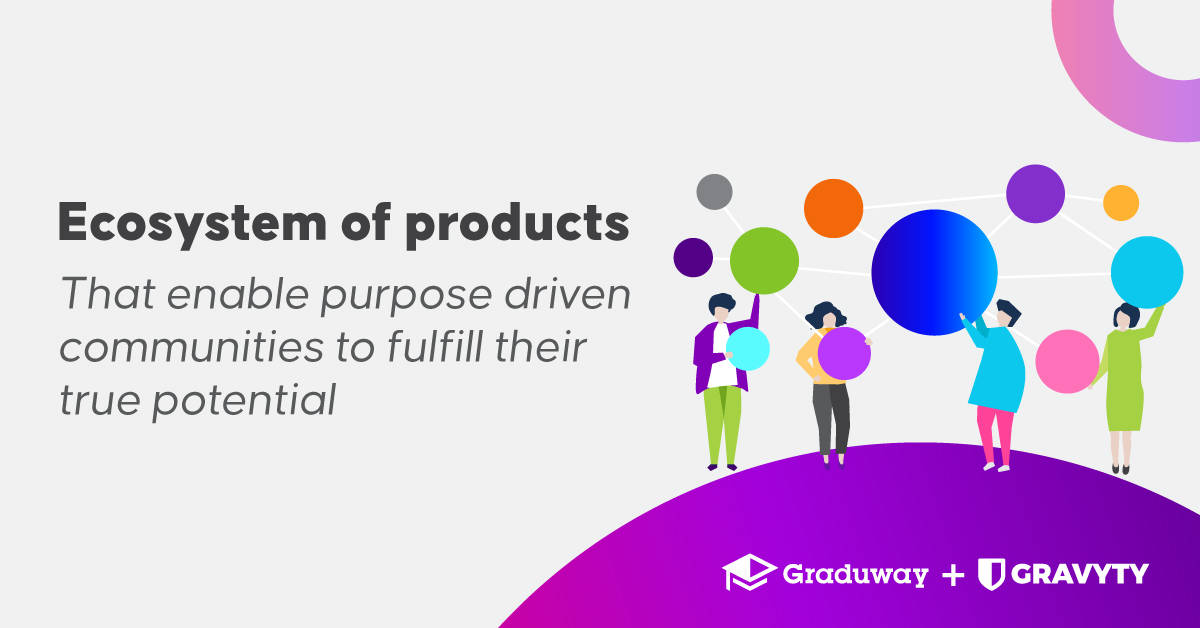 Ecosystem of products

That enable purpose driven communities to fulfill their true potential

Graduway + GRAVYTY